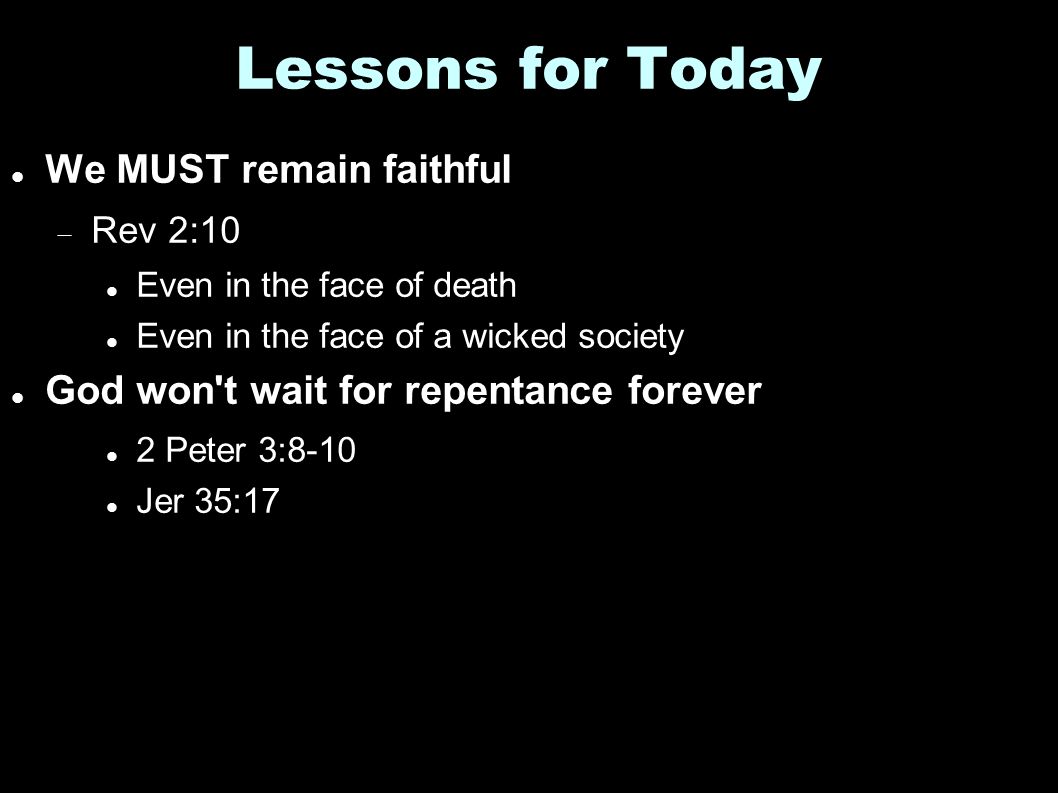 Lessons for Today

- We MUST remain faithful
  - Rev 2:10
    - Even in the face of death
    - Even in the face of a wicked society
- God won't wait for repentance forever
  - 2 Peter 3:8-10
  - Jer 35:17